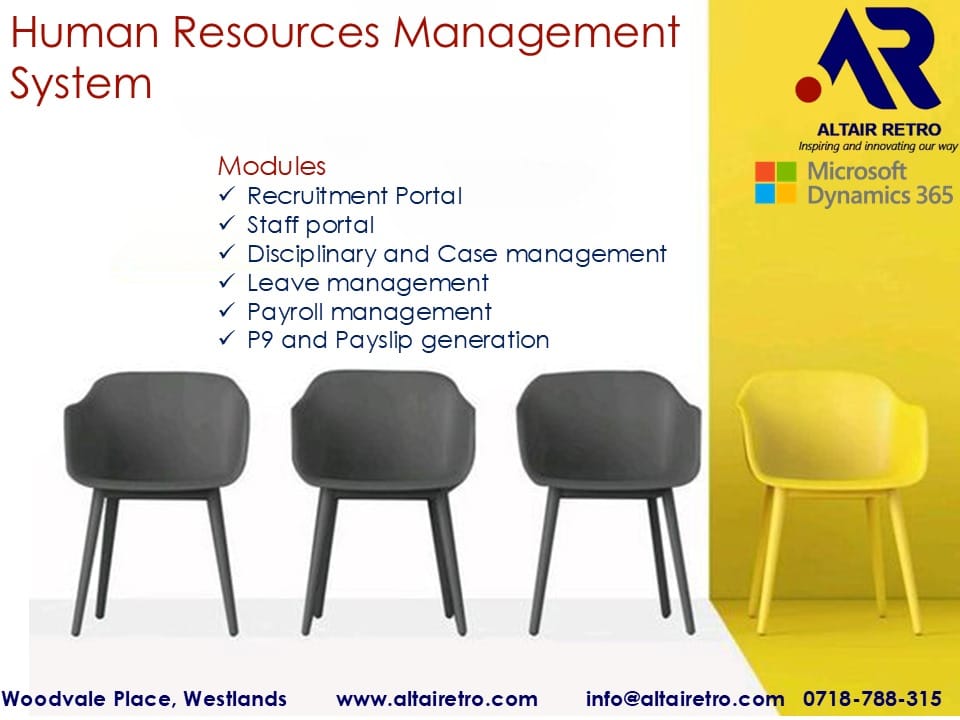 Human Resources Management System

AR
ALTAIR RETRO
Inspiring and innovating our way

Microsoft Dynamics 365

Modules
✓ Recruitment Portal
✓ Staff portal
✓ Disciplinary and Case management
✓ Leave management
✓ Payroll management
✓ P9 and Payslip generation

Woodvale Place, Westlands www.altairetro.com info@altairetro.com 0718-788-315